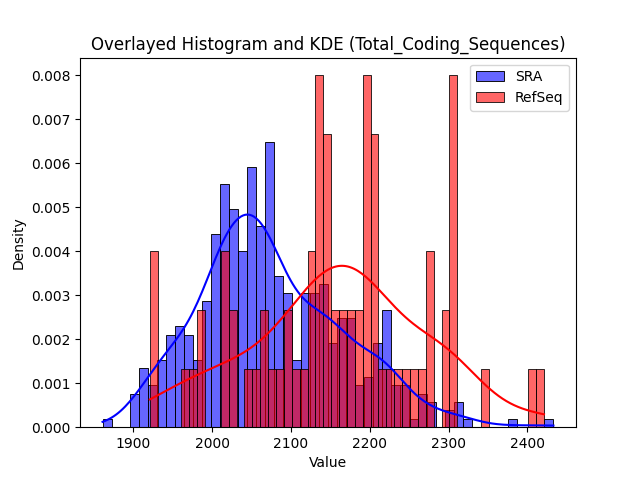 Overlayed Histogram and KDE (Total_Coding_Sequences)

SRA
RefSeq

Density

0.008
0.007
0.006
0.005
0.004
0.003
0.002
0.001
0.000

1900
2000
2100
2200
2300
2400

Value